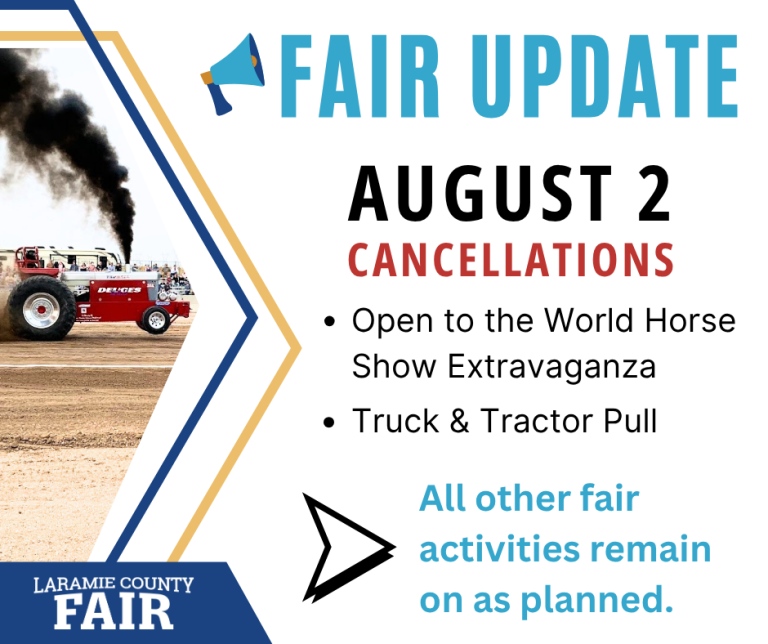 FAIR UPDATE

AUGUST 2
CANCELLATIONS

• Open to the World Horse Show Extravaganza
• Truck & Tractor Pull

All other fair activities remain on as planned.

DEUCES

LARAMIE COUNTY
FAIR